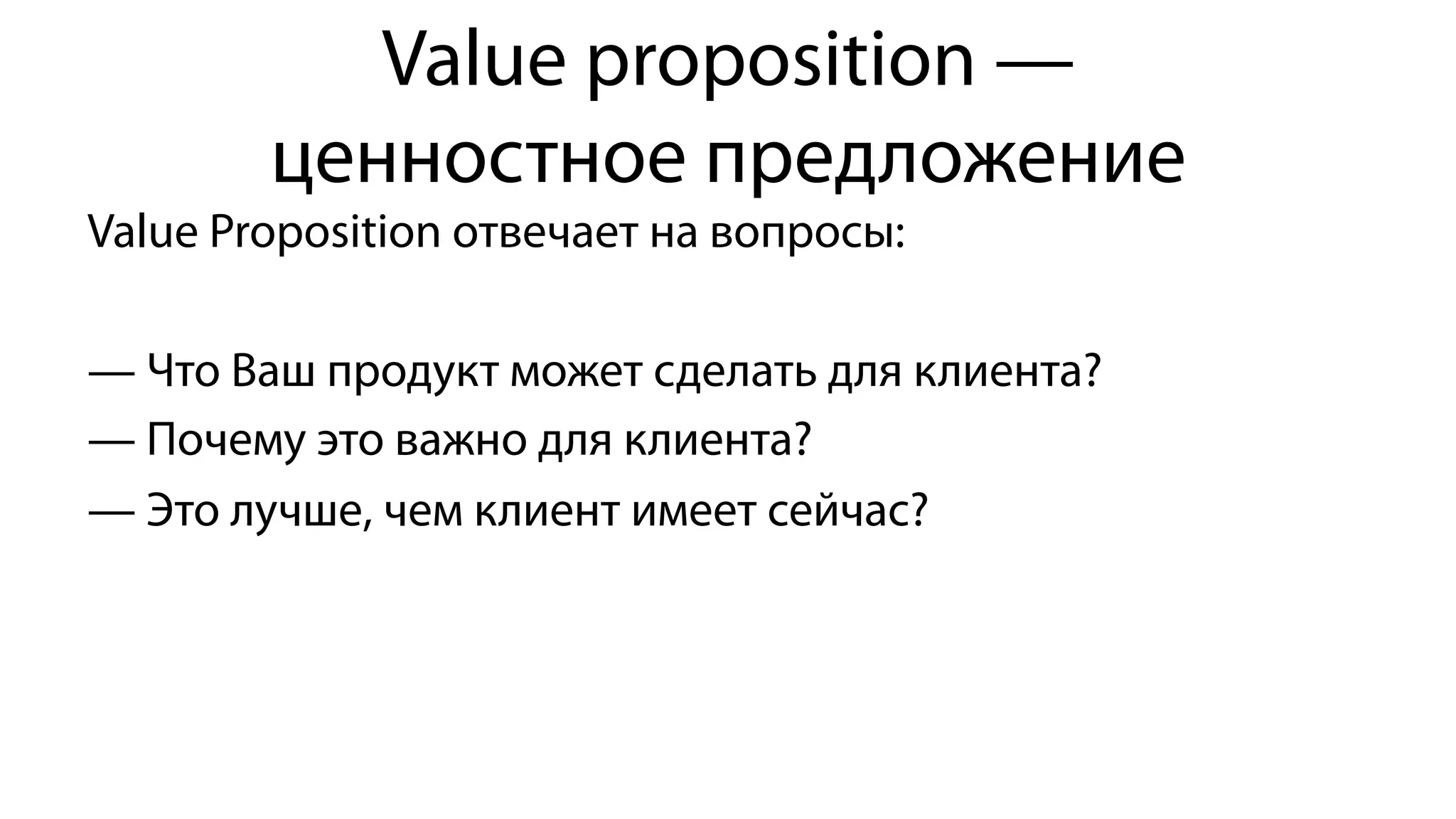 Value proposition — ценностное предложение

Value Proposition отвечает на вопросы:

— Что Ваш продукт может сделать для клиента?
— Почему это важно для клиента?
— Это лучше, чем клиент имеет сейчас?